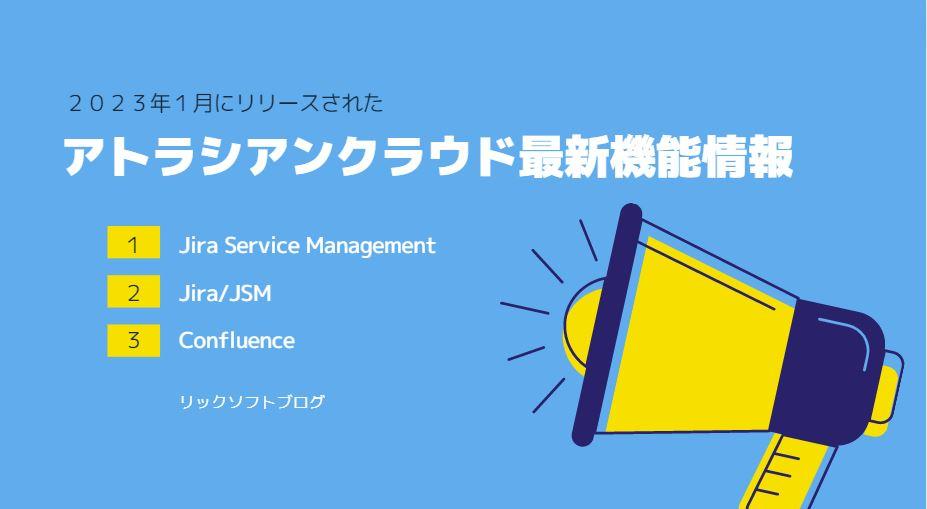 ２０２３年１月にリリースされた

アトラシアンクラウド最新機能情報

1 Jira Service Management

2 Jira/JSM

3 Confluence

リックソフトブログ